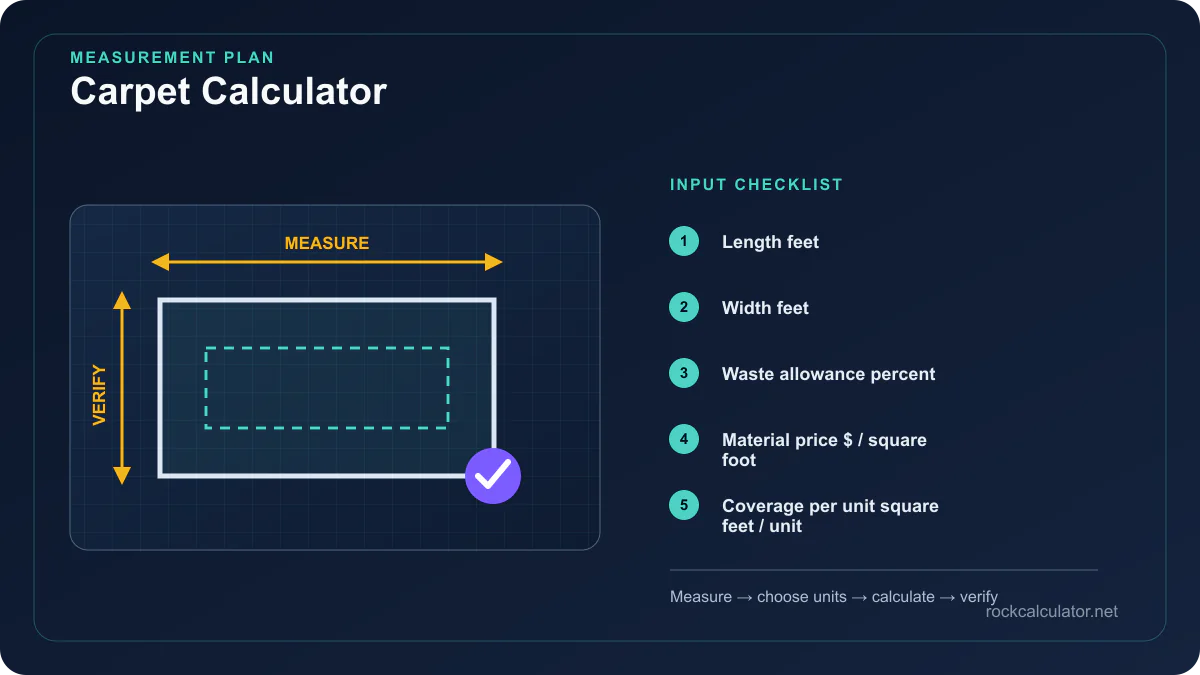 MEASUREMENT PLAN
Carpet Calculator

MEASURE

VERIFY

INPUT CHECKLIST

1 Length feet

2 Width feet

3 Waste allowance percent

4 Material price $ / square foot

5 Coverage per unit square feet / unit

Measure → choose units → calculate → verify

rockcalculator.net